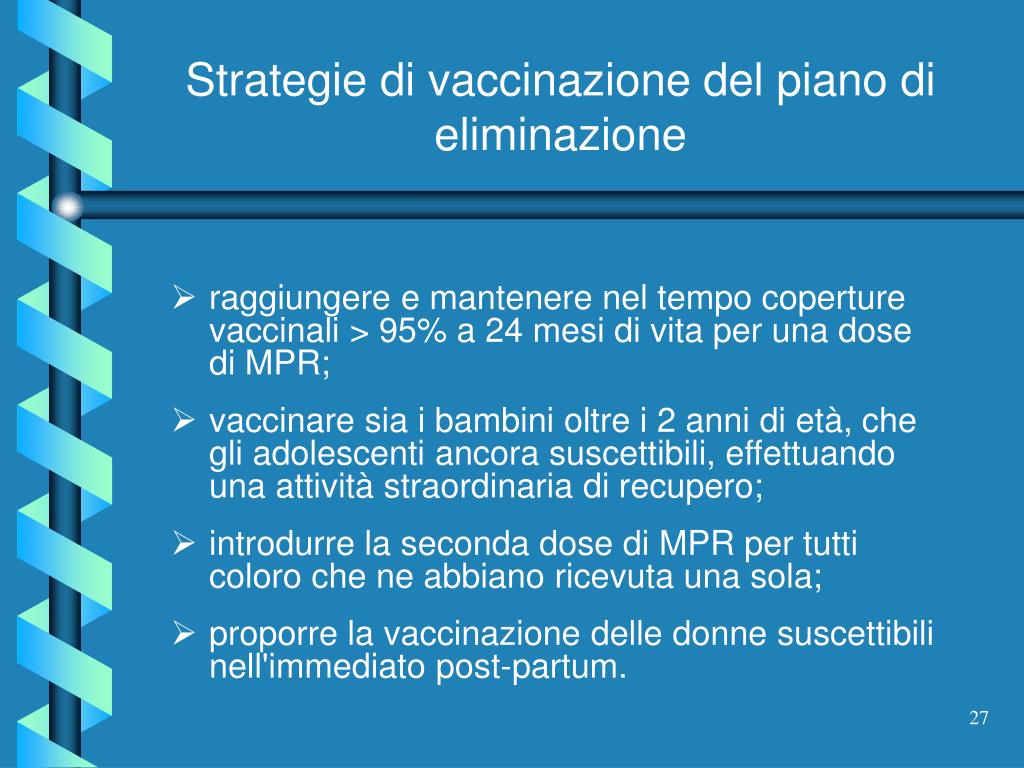 Strategie di vaccinazione del piano di eliminazione

➢ raggiungere e mantenere nel tempo coperture vaccinali > 95% a 24 mesi di vita per una dose di MPR;

➢ vaccinare sia i bambini oltre i 2 anni di età, che gli adolescenti ancora suscettibili, effettuando una attività straordinaria di recupero;

➢ introdurre la seconda dose di MPR per tutti coloro che ne abbiano ricevuta una sola;

➢ proporre la vaccinazione delle donne suscettibili nell'immediato post-partum.

27